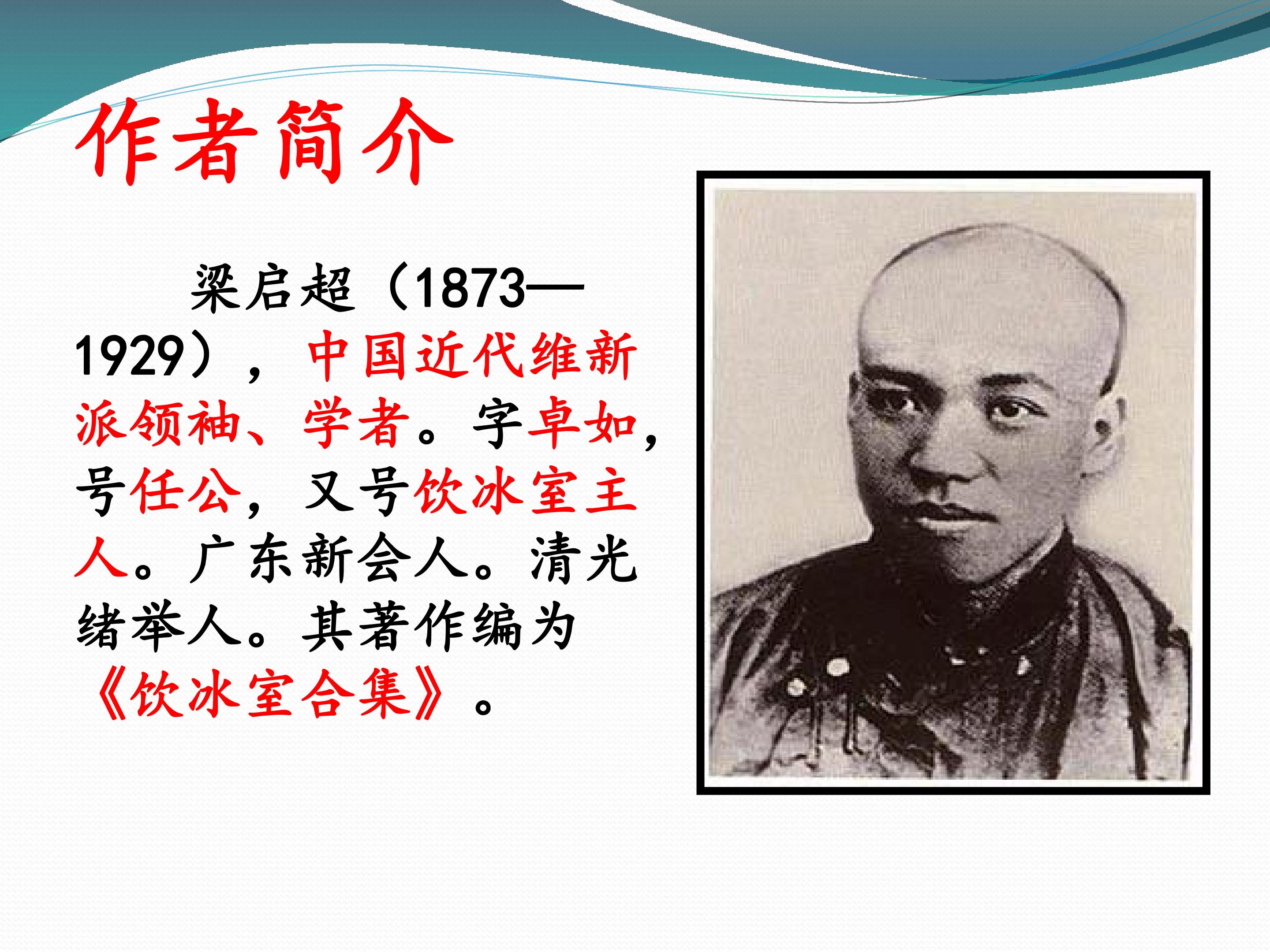 作者简介

梁启超（1873—1929），中国近代维新派领袖、学者。字卓如，号任公，又号饮冰室主人。广东新会人。清光绪举人。其著作编为《饮冰室合集》。